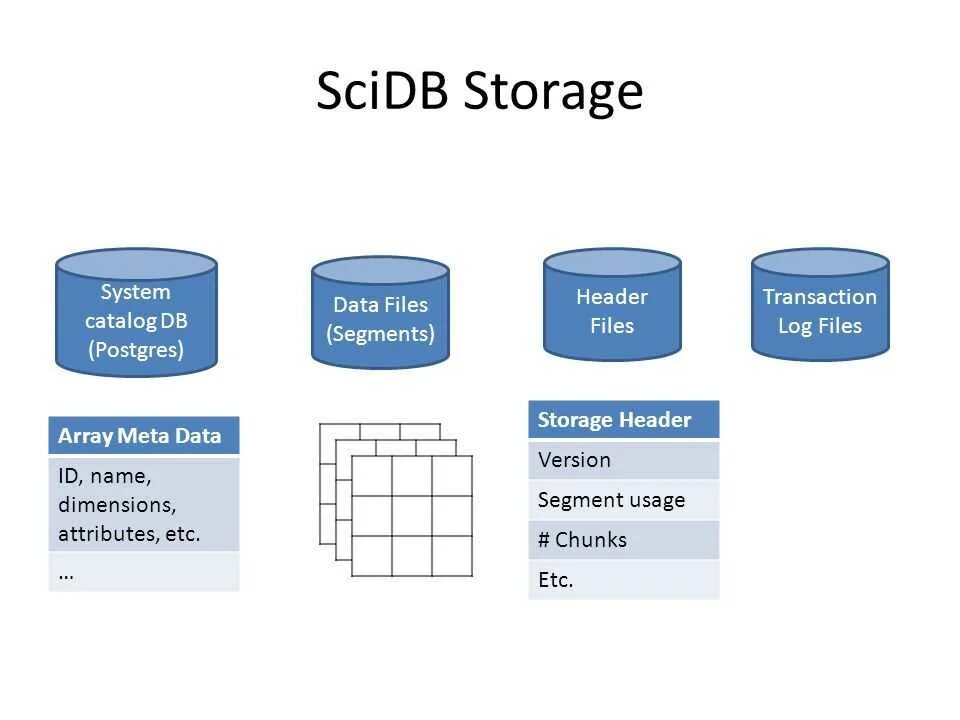 SciDB Storage

System catalog DB (Postgres)

Data Files (Segments)

Header Files

Transaction Log Files

| Array Meta Data |
|---|
| ID, name, dimensions, attributes, etc. |
| … |

| Storage Header |
|---|
| Version |
| Segment usage |
| # Chunks |
| Etc. |